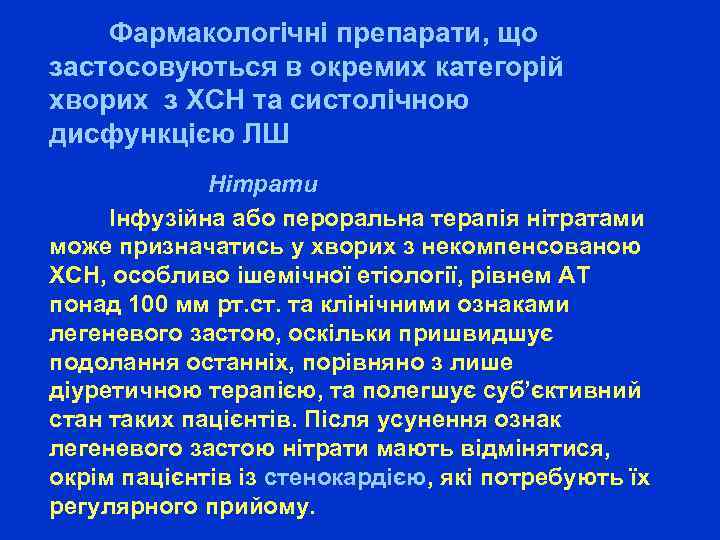 Фармакологічні препарати, що застосовуються в окремих категорій хворих з ХСН та систолічною дисфункцією ЛШ

Нітрати

Інфузійна або пероральна терапія нітратами може призначатись у хворих з некомпенсованою ХСН, особливо ішемічної етіології, рівнем АТ понад 100 мм рт.ст. та клінічними ознаками легеневого застою, оскільки пришвидшує подолання останніх, порівняно з лише діуретичною терапією, та полегшує суб'єктивний стан таких пацієнтів. Після усунення ознак легеневого застою нітрати мають відмінятися, окрім пацієнтів із стенокардією, які потребують їх регулярного прийому.